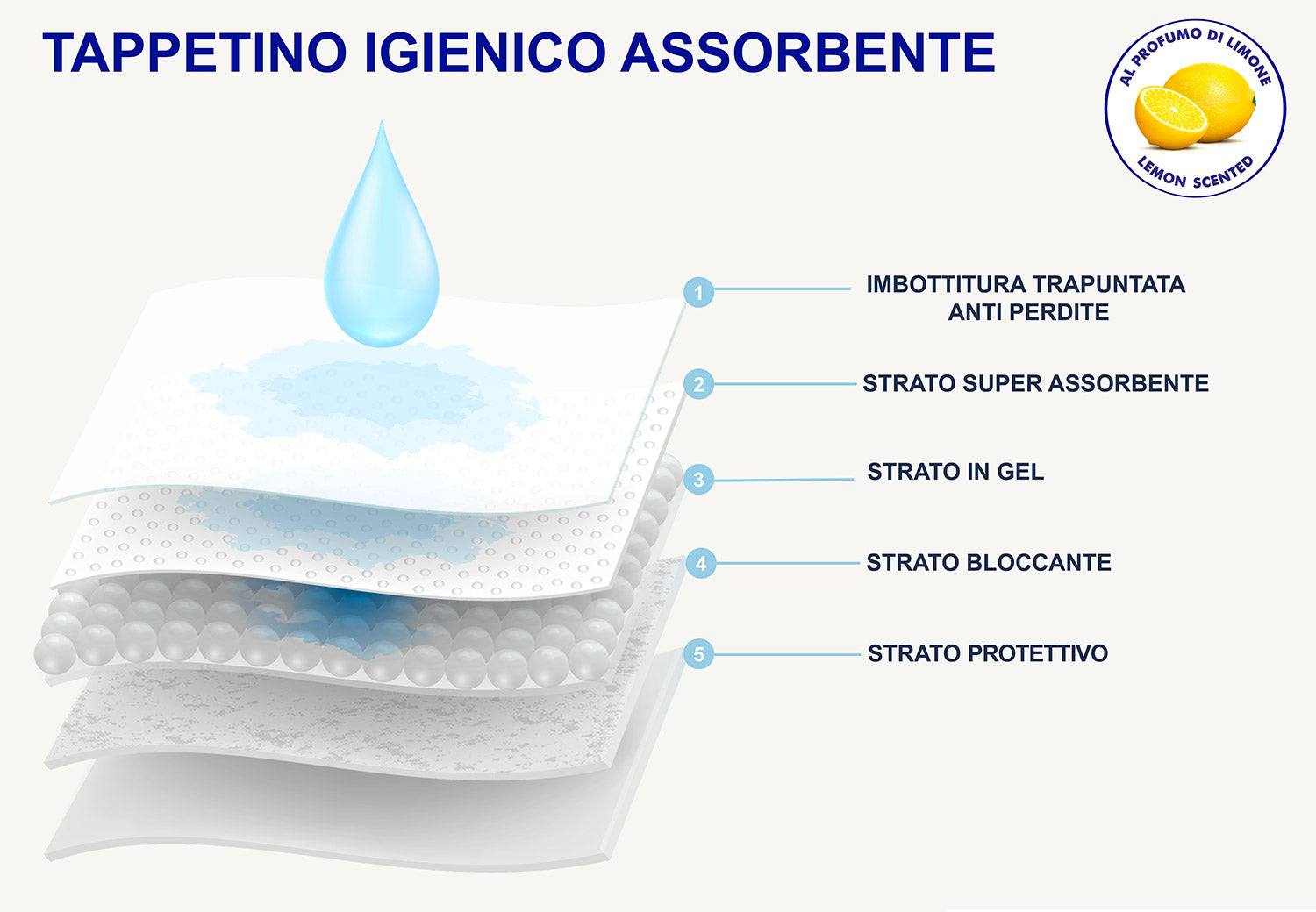 TAPPETINO IGIENICO ASSORBENTE

AL PROFUMO DI LIMONE
LEMON SCENTED

1 IMBOTTITURA TRAPUNTATA ANTI PERDITE

2 STRATO SUPER ASSORBENTE

3 STRATO IN GEL

4 STRATO BLOCCANTE

5 STRATO PROTETTIVO